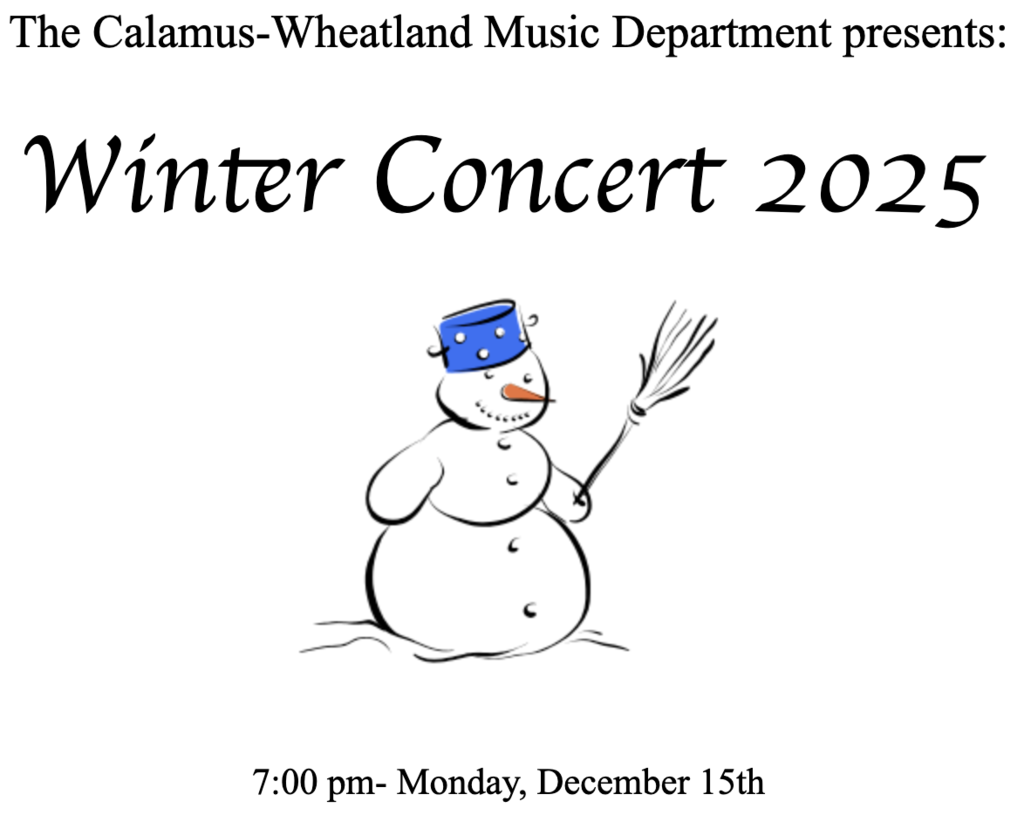 The Calamus-Wheatland Music Department presents:

Winter Concert 2025

7:00 pm- Monday, December 15th